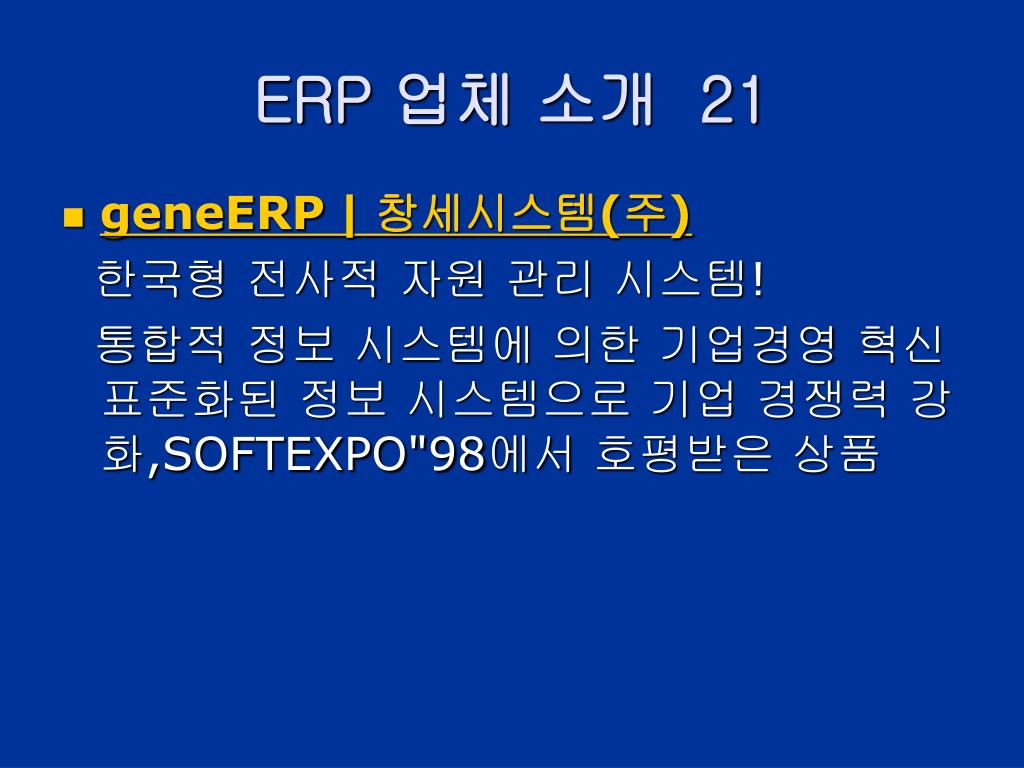 ERP 업체 소개 21

geneERP | 창세시스템(주)

한국형 전사적 자원 관리 시스템!

통합적 정보 시스템에 의한 기업경영 혁신 표준화된 정보 시스템으로 기업 경쟁력 강화,SOFTEXPO"98에서 호평받은 상품